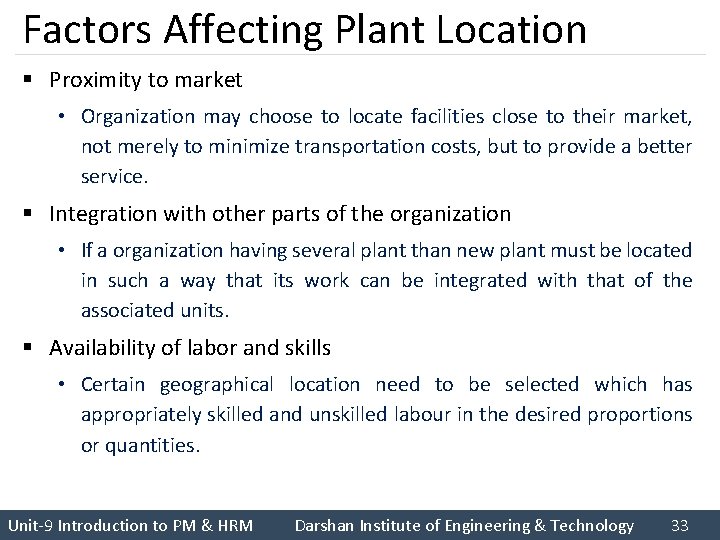 Factors Affecting Plant Location

▪ Proximity to market

• Organization may choose to locate facilities close to their market, not merely to minimize transportation costs, but to provide a better service.

▪ Integration with other parts of the organization

• If a organization having several plant than new plant must be located in such a way that its work can be integrated with that of the associated units.

▪ Availability of labor and skills

• Certain geographical location need to be selected which has appropriately skilled and unskilled labour in the desired proportions or quantities.

Unit-9 Introduction to PM & HRM Darshan Institute of Engineering & Technology 33